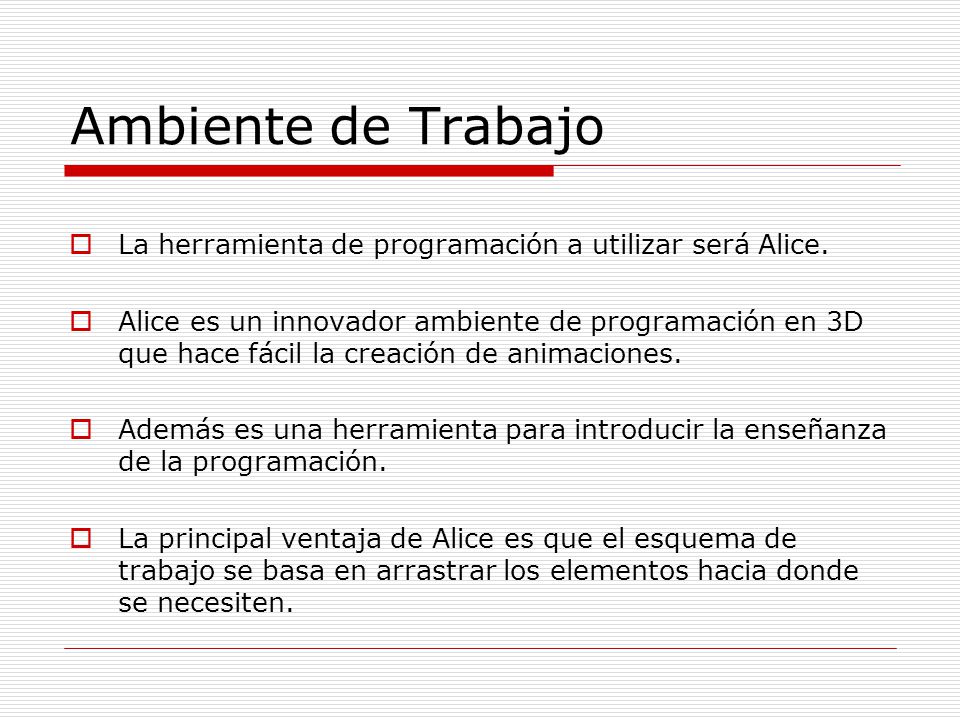 Ambiente de Trabajo

La herramienta de programación a utilizar será Alice.

Alice es un innovador ambiente de programación en 3D que hace fácil la creación de animaciones.

Además es una herramienta para introducir la enseñanza de la programación.

La principal ventaja de Alice es que el esquema de trabajo se basa en arrastrar los elementos hacia donde se necesiten.